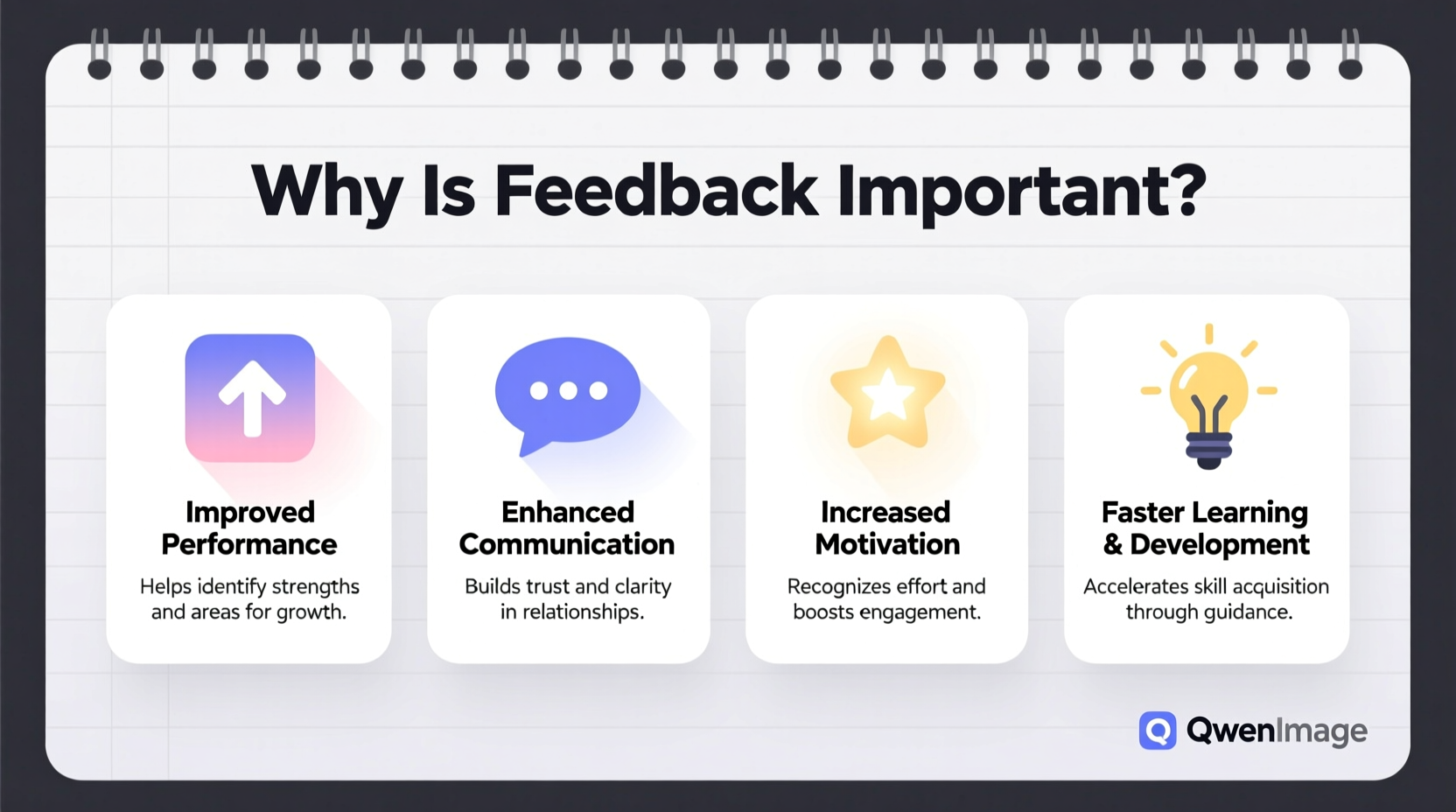 Why Is Feedback Important?

Improved Performance

Helps identify strengths and areas for growth.

Enhanced Communication

Builds trust and clarity in relationships.

Increased Motivation

Recognizes effort and boosts engagement.

Faster Learning & Development

Accelerates skill acquisition through guidance.

QwenImage